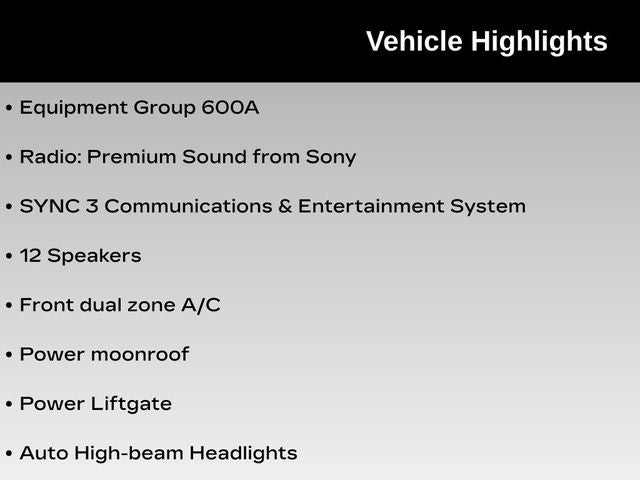 Vehicle Highlights

• Equipment Group 600A

• Radio: Premium Sound from Sony

• SYNC 3 Communications & Entertainment System

• 12 Speakers

• Front dual zone A/C

• Power moonroof

• Power Liftgate

• Auto High-beam Headlights